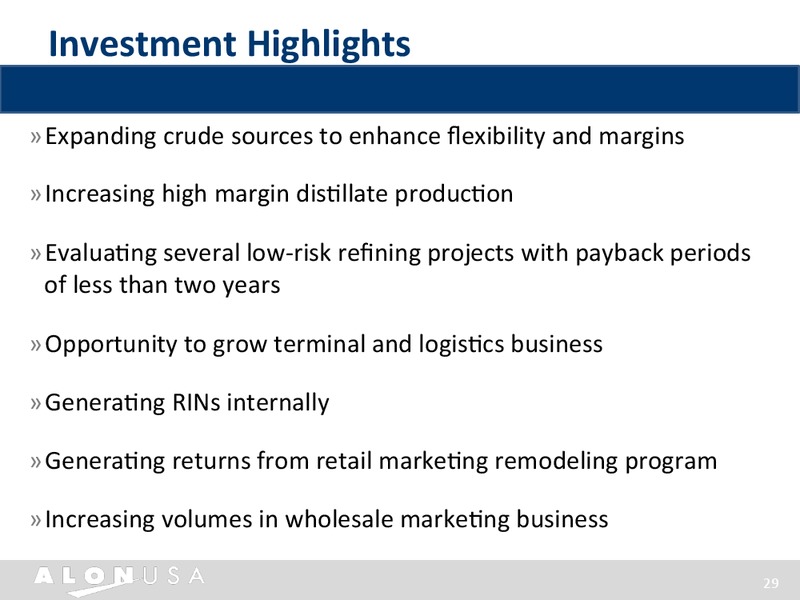 Investment Highlights

» Expanding crude sources to enhance flexibility and margins

» Increasing high margin distillate production

» Evaluating several low-risk refining projects with payback periods of less than two years

» Opportunity to grow terminal and logistics business

» Generating RINs internally

» Generating returns from retail marketing remodeling program

» Increasing volumes in wholesale marketing business

ALON USA

29